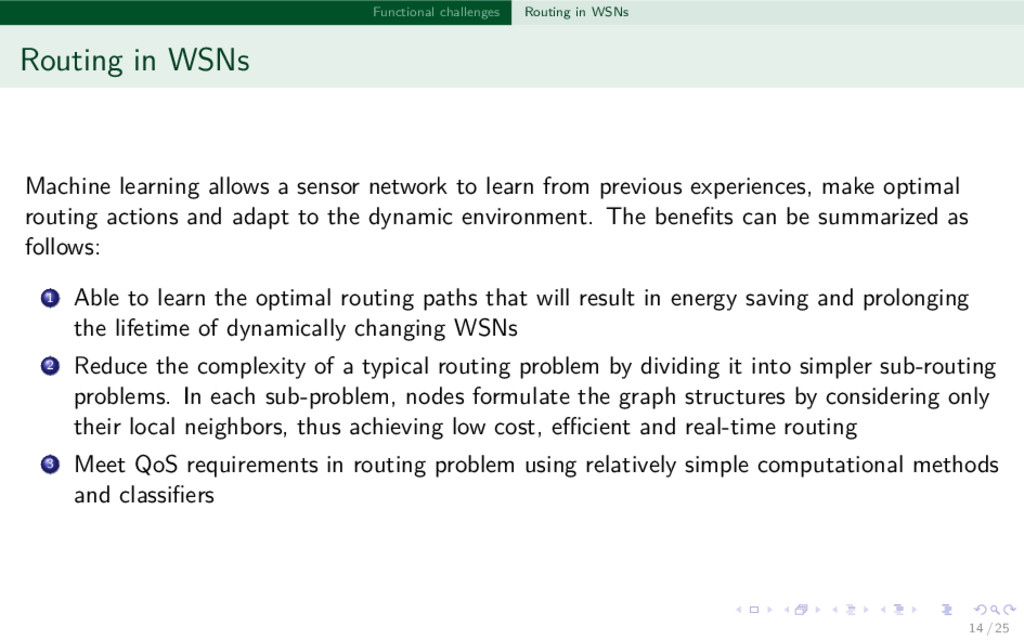 Functional challenges Routing in WSNs

Routing in WSNs

Machine learning allows a sensor network to learn from previous experiences, make optimal routing actions and adapt to the dynamic environment. The benefits can be summarized as follows:

1 Able to learn the optimal routing paths that will result in energy saving and prolonging the lifetime of dynamically changing WSNs

2 Reduce the complexity of a typical routing problem by dividing it into simpler sub-routing problems. In each sub-problem, nodes formulate the graph structures by considering only their local neighbors, thus achieving low cost, efficient and real-time routing

3 Meet QoS requirements in routing problem using relatively simple computational methods and classifiers

14 / 25